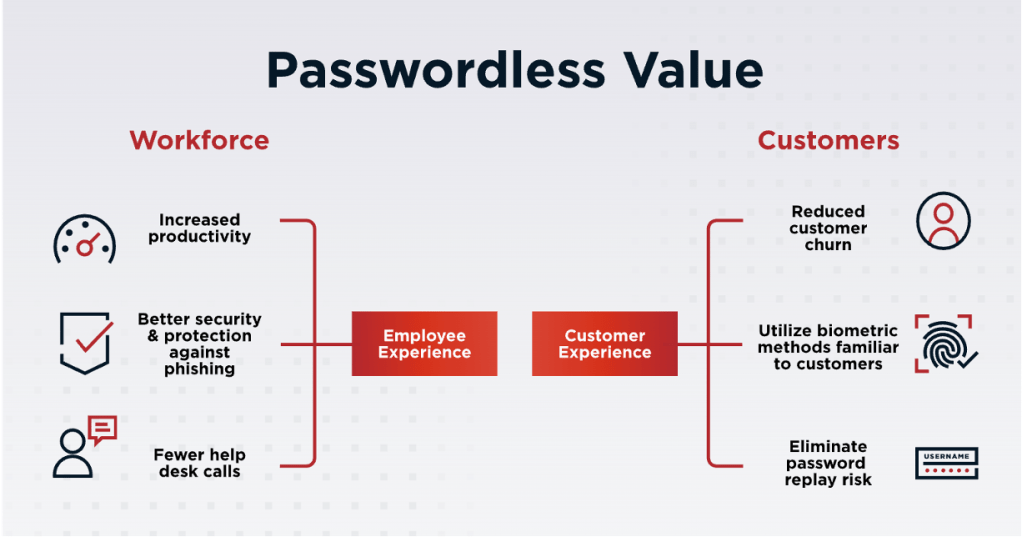 Passwordless Value

Workforce

Increased productivity

Better security & protection against phishing

Fewer help desk calls

Employee Experience

Customer Experience

Customers

Reduced customer churn

Utilize biometric methods familiar to customers

Eliminate password replay risk

USERNAME